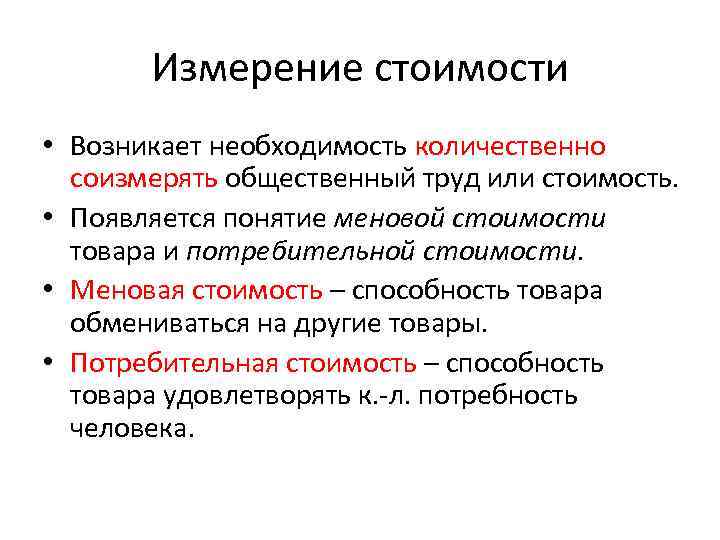 Измерение стоимости

• Возникает необходимость количественно соизмерять общественный труд или стоимость.

• Появляется понятие меновой стоимости товара и потребительной стоимости.

• Меновая стоимость – способность товара обмениваться на другие товары.

• Потребительная стоимость – способность товара удовлетворять к.-л. потребность человека.